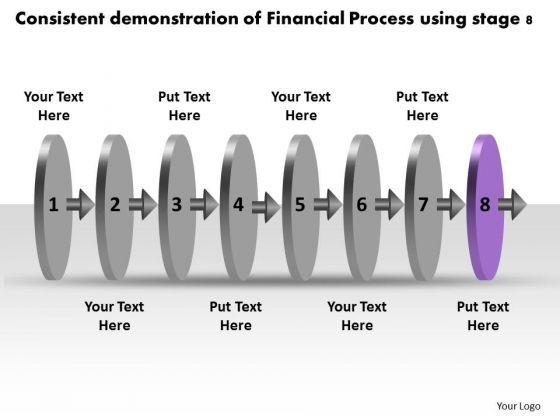 Consistent demonstration of Financial Process using stage 8

Your Text Here

Put Text Here

Your Text Here

Put Text Here

1 2 3 4 5 6 7 8

Your Text Here

Put Text Here

Your Text Here

Put Text Here

Your Logo